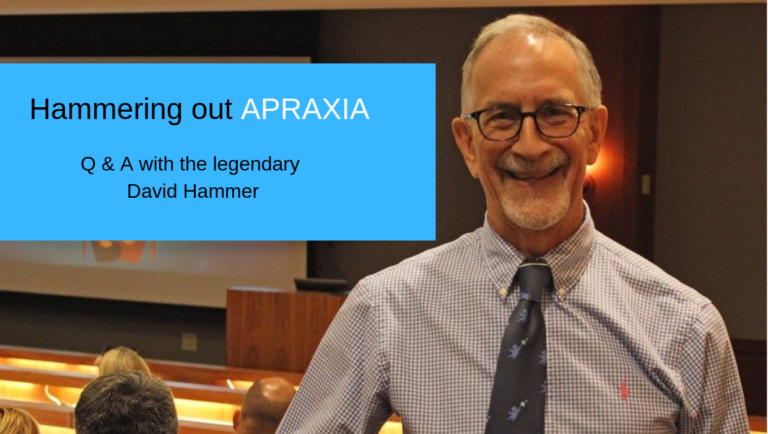 Hammering out APRAXIA

Q & A with the legendary David Hammer